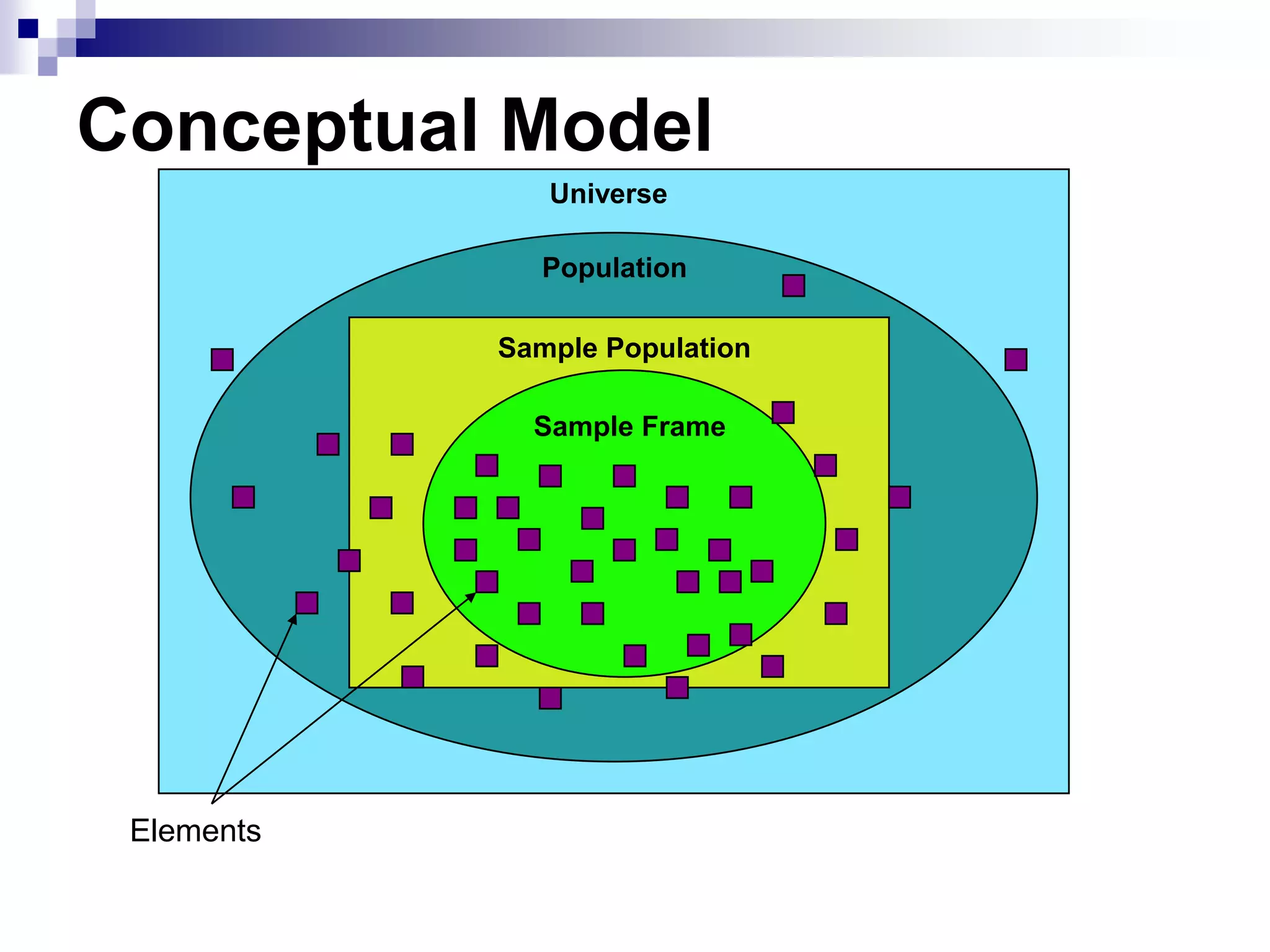 Conceptual Model

Universe

Population

Sample Population

Sample Frame

Elements